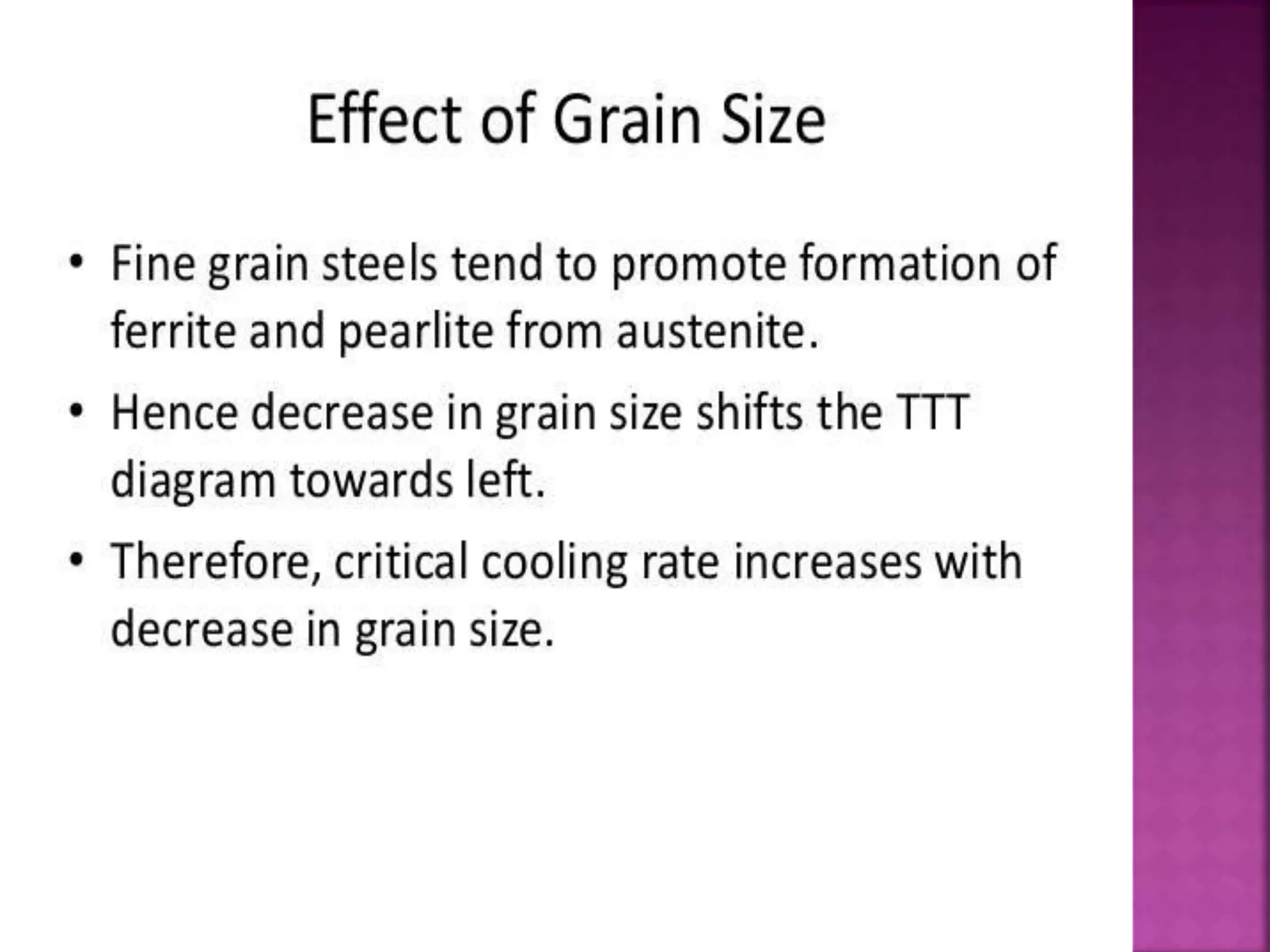 Effect of Grain Size

• Fine grain steels tend to promote formation of ferrite and pearlite from austenite.

• Hence decrease in grain size shifts the TTT diagram towards left.

• Therefore, critical cooling rate increases with decrease in grain size.